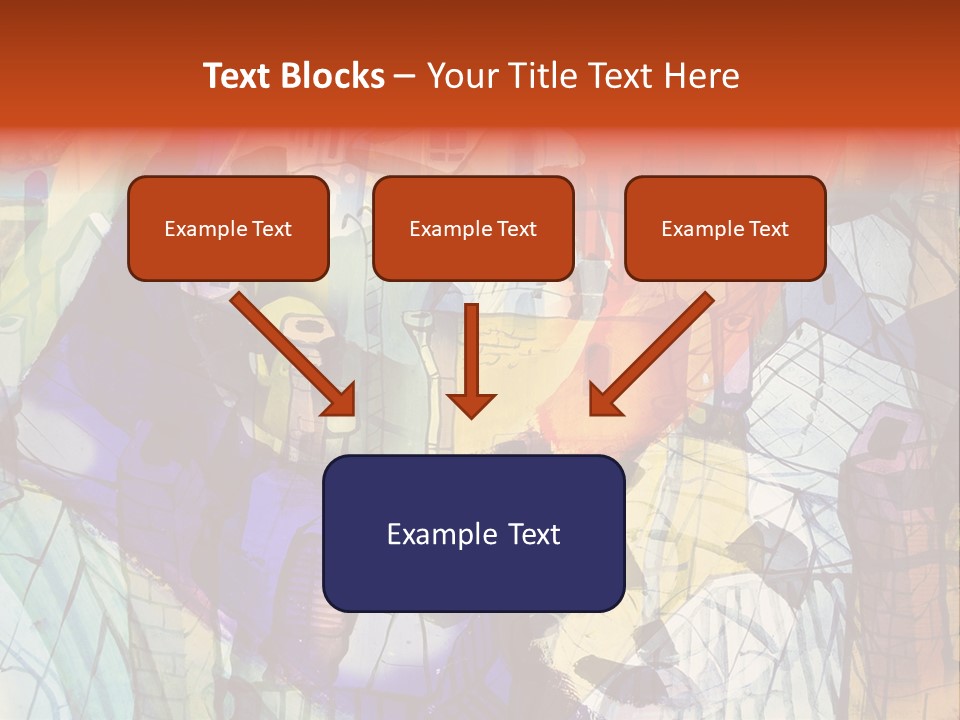 Text Blocks – Your Title Text Here

Example Text

Example Text

Example Text

Example Text